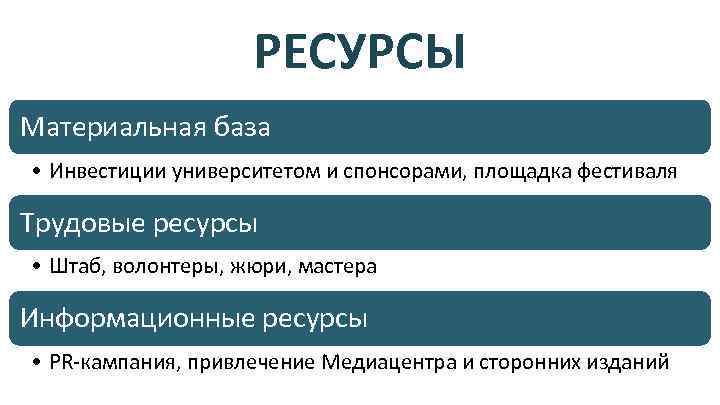 РЕСУРСЫ

Материальная база

• Инвестиции университетом и спонсорами, площадка фестиваля

Трудовые ресурсы

• Штаб, волонтеры, жюри, мастера

Информационные ресурсы

• PR-кампания, привлечение Медиацентра и сторонних изданий